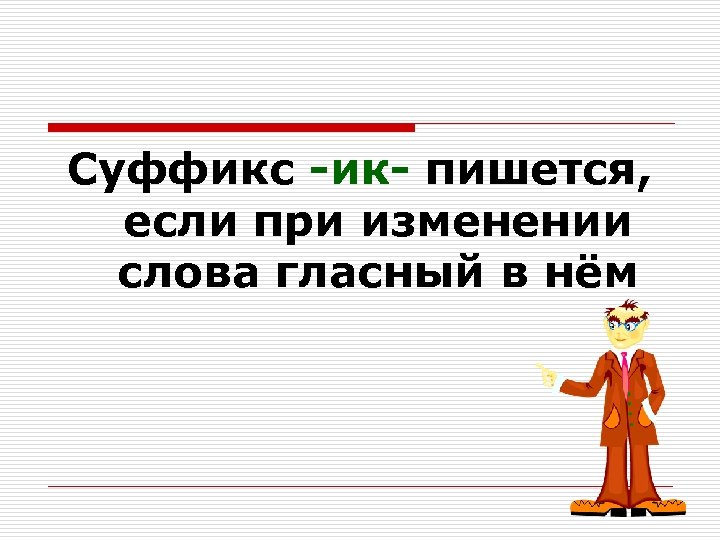 Суффикс -ик- пишется, если при изменении слова гласный в нём